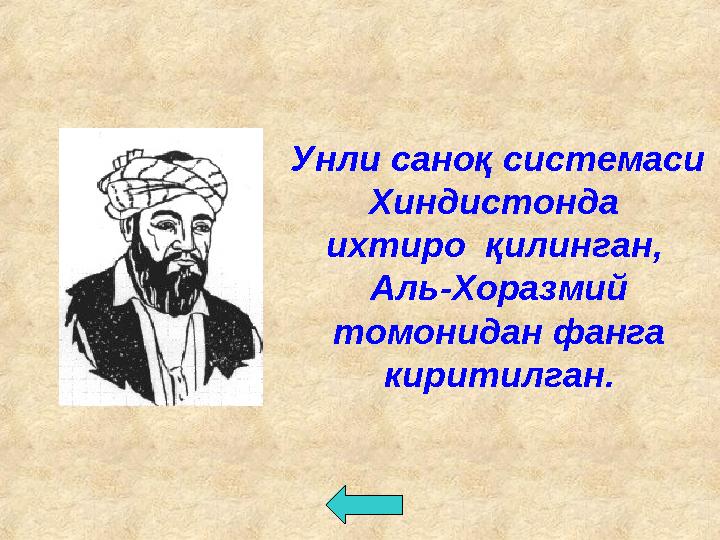 Унли саноқ системаси Хиндистонда ихтиро қилинган, Аль-Хоразмий томонидан фанга киритилган.